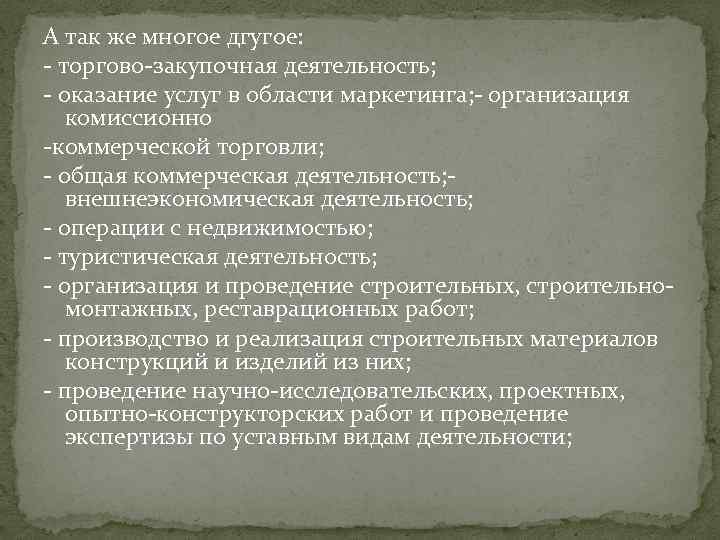 А так же многое дгугое:
- торгово-закупочная деятельность;
- оказание услуг в области маркетинга;- организация комиссионно
-коммерческой торговли;
- общая коммерческая деятельность;- внешнеэкономическая деятельность;
- операции с недвижимостью;
- туристическая деятельность;
- организация и проведение строительных, строительно-монтажных, реставрационных работ;
- производство и реализация строительных материалов конструкций и изделий из них;
- проведение научно-исследовательских, проектных, опытно-конструкторских работ и проведение экспертизы по уставным видам деятельности;